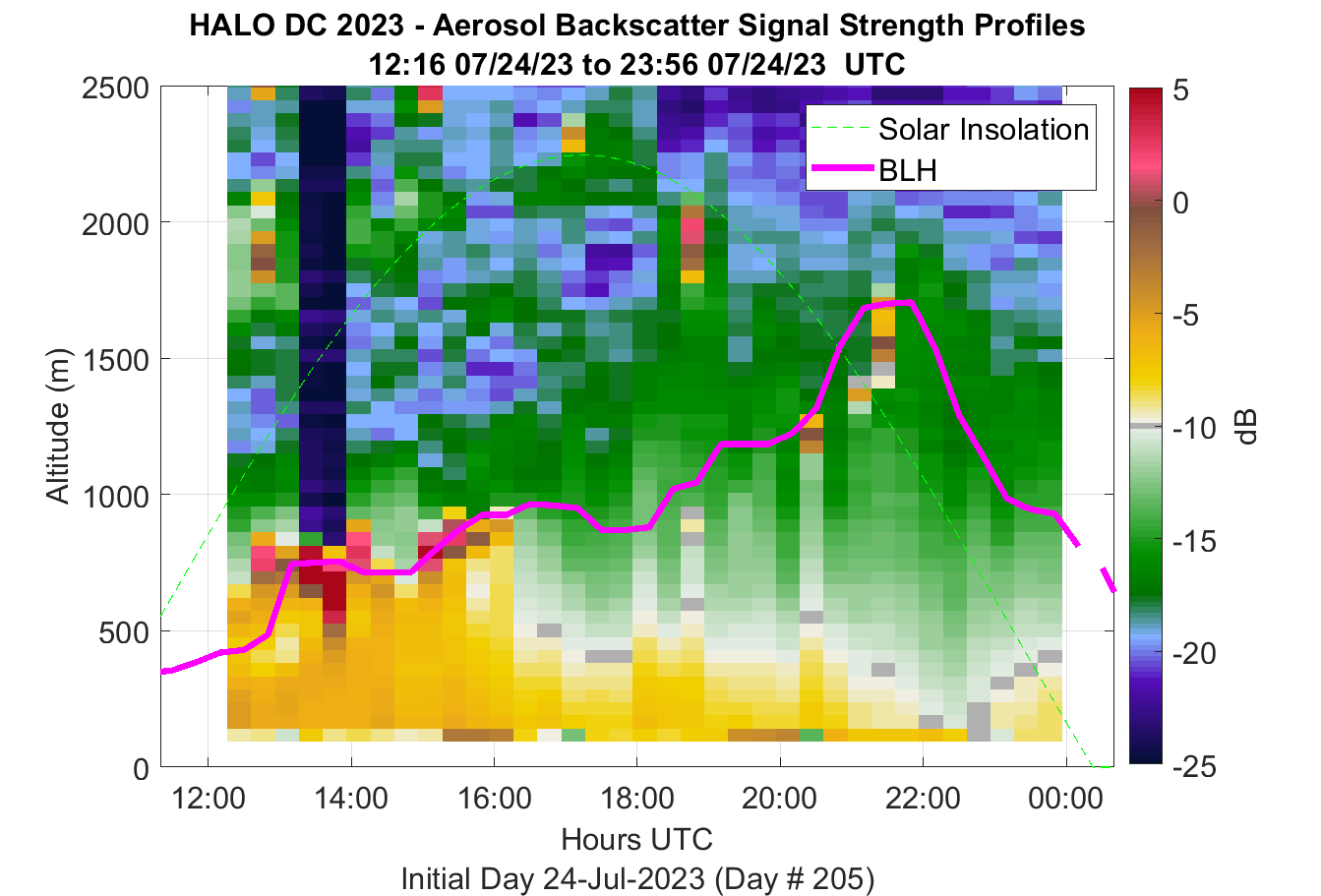 HALO DC 2023 - Aerosol Backscatter Signal Strength Profiles
12:16 07/24/23 to 23:56 07/24/23 UTC

Solar Insolation
BLH

Altitude (m)
2500
2000
1500
1000
500
0

12:00
14:00
16:00
18:00
20:00
22:00
00:00

Hours UTC
Initial Day 24-Jul-2023 (Day # 205)

5
0
-5
-10
-15
-20
-25
dB